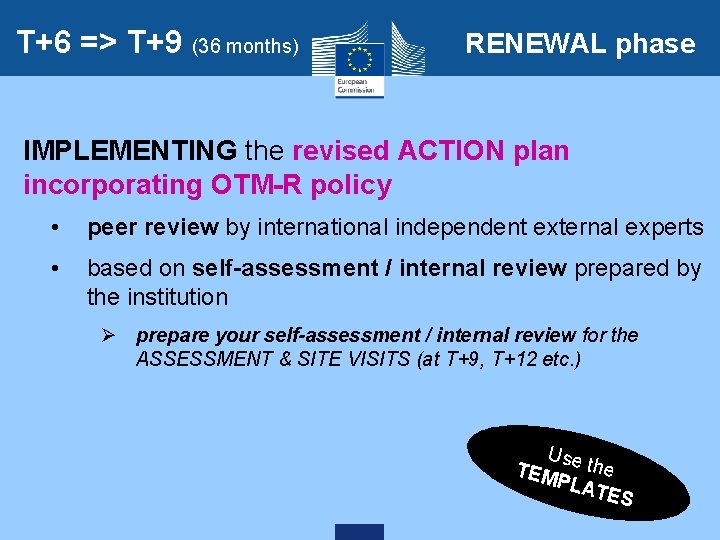 T+6 => T+9 (36 months)

European Commission

RENEWAL phase

IMPLEMENTING the revised ACTION plan incorporating OTM-R policy

• peer review by international independent external experts

• based on self-assessment / internal review prepared by the institution

➢ prepare your self-assessment / internal review for the ASSESSMENT & SITE VISITS (at T+9, T+12 etc.)

Use the TEMPLATES